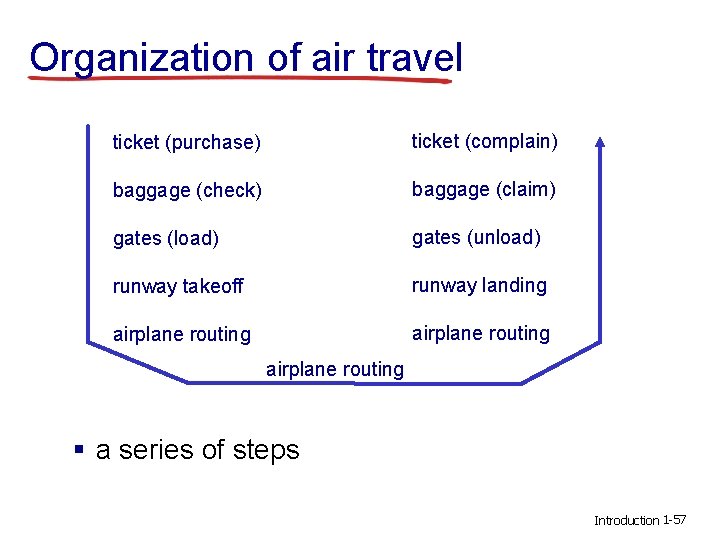 Organization of air travel

ticket (purchase)

baggage (check)

gates (load)

runway takeoff

airplane routing

ticket (complain)

baggage (claim)

gates (unload)

runway landing

airplane routing

airplane routing

▪ a series of steps

Introduction 1-57